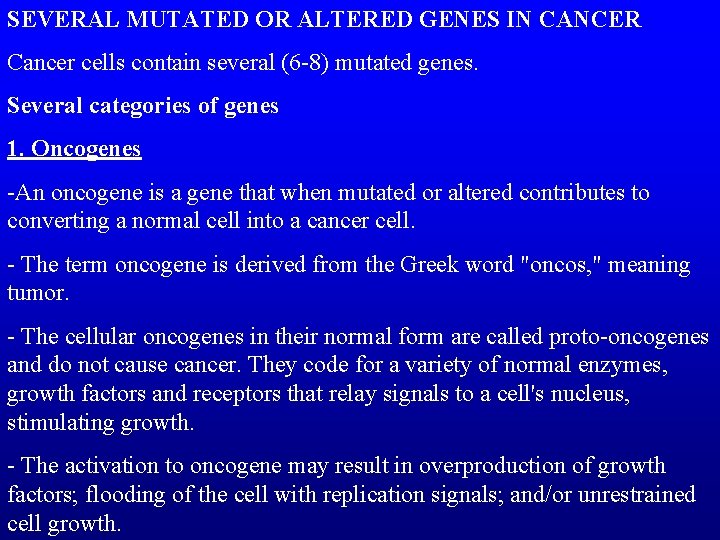 SEVERAL MUTATED OR ALTERED GENES IN CANCER

Cancer cells contain several (6-8) mutated genes.

Several categories of genes

1. Oncogenes

-An oncogene is a gene that when mutated or altered contributes to converting a normal cell into a cancer cell.

- The term oncogene is derived from the Greek word "oncos," meaning tumor.

- The cellular oncogenes in their normal form are called proto-oncogenes and do not cause cancer. They code for a variety of normal enzymes, growth factors and receptors that relay signals to a cell's nucleus, stimulating growth.

- The activation to oncogene may result in overproduction of growth factors; flooding of the cell with replication signals; and/or unrestrained cell growth.